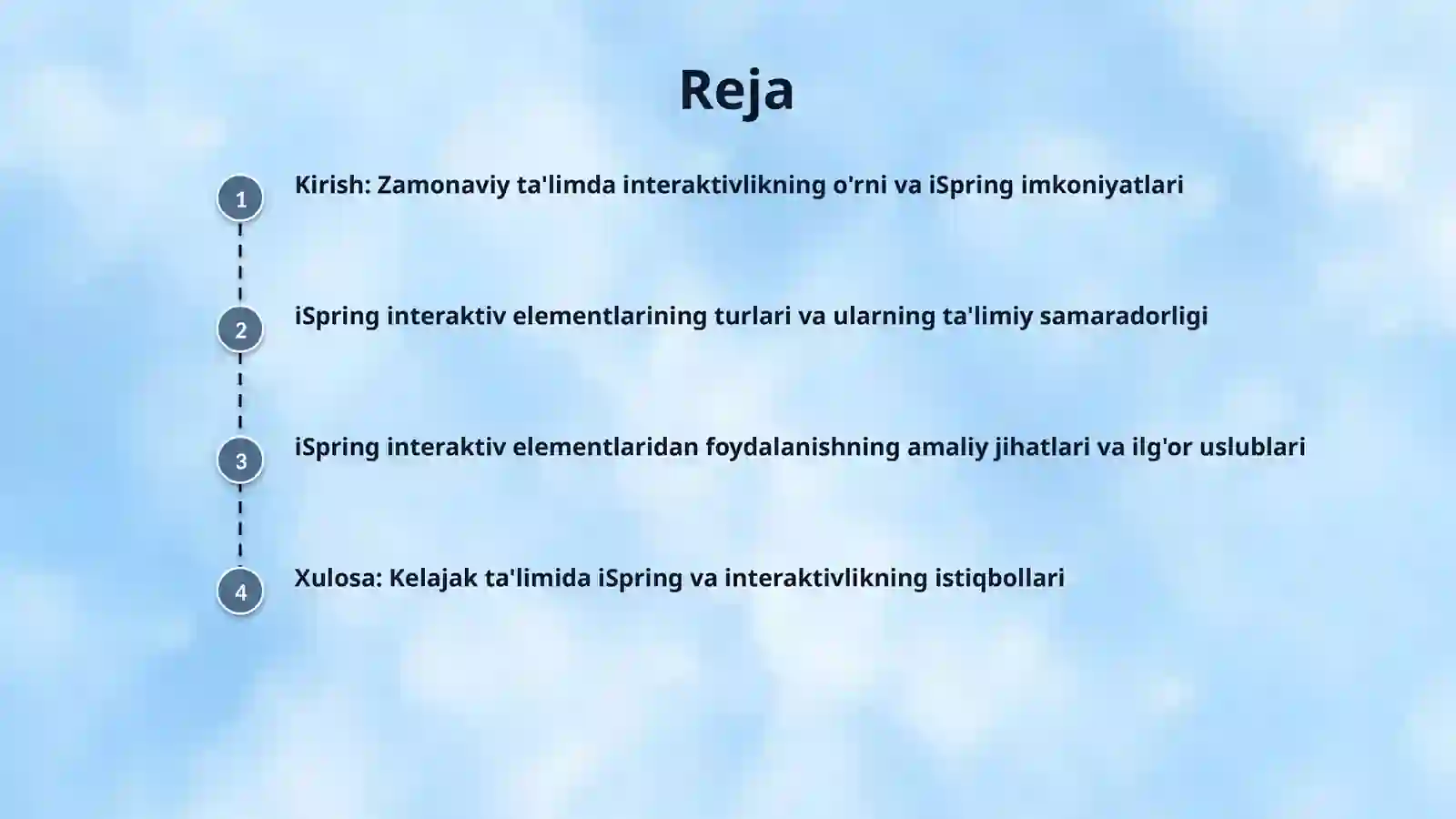 Reja

1 Kirish: Zamonaviy ta'limda interaktivlikning o'rni va iSpring imkoniyatlari

2 iSpring interaktiv elementlarining turlari va ularning ta'limiy samaradorligi

3 iSpring interaktiv elementlaridan foydalanishning amaliy jihatlari va ilg'or uslublari

4 Xulosa: Kelajak ta'limida iSpring va interaktivlikning istiqbollari